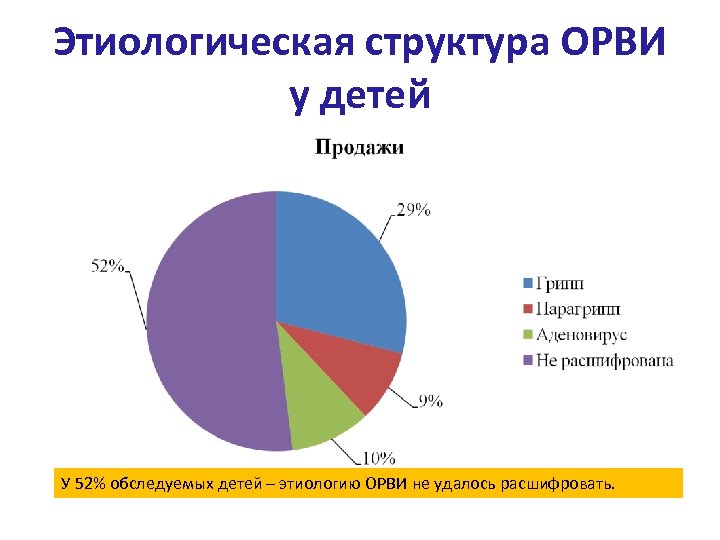 Этиологическая структура ОРВИ у детей

Продажи

29%

52%

9%

10%

Грипп
Парагрипп
Аденовирус
Не расшифрована

У 52% обследуемых детей – этиологию ОРВИ не удалось расшифровать.